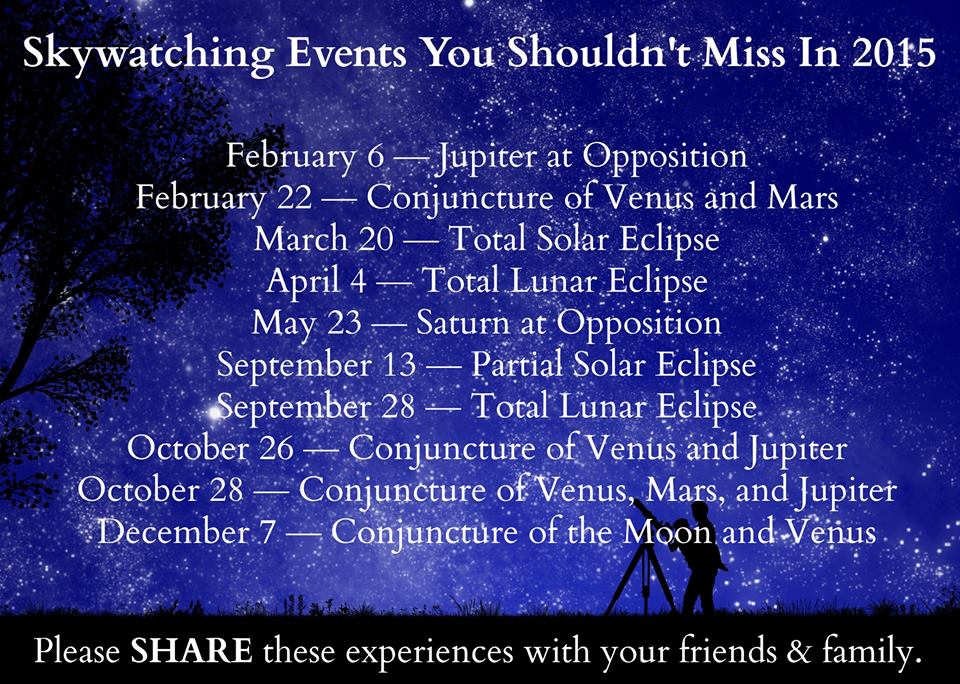 Skywatching Events You Shouldn't Miss In 2015

February 6 — Jupiter at Opposition
February 22 — Conjuncture of Venus and Mars
March 20 — Total Solar Eclipse
April 4 — Total Lunar Eclipse
May 23 — Saturn at Opposition
September 13 — Partial Solar Eclipse
September 28 — Total Lunar Eclipse
October 26 — Conjuncture of Venus and Jupiter
October 28 — Conjuncture of Venus, Mars, and Jupiter
December 7 — Conjuncture of the Moon and Venus

Please SHARE these experiences with your friends & family.